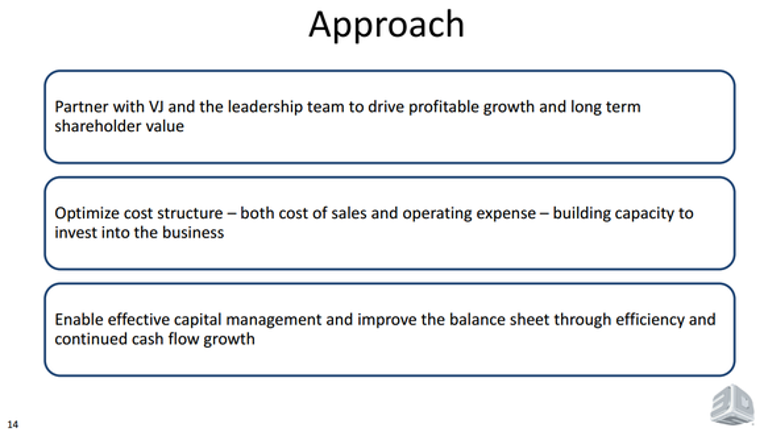 Approach

Partner with VJ and the leadership team to drive profitable growth and long term shareholder value

Optimize cost structure – both cost of sales and operating expense – building capacity to invest into the business

Enable effective capital management and improve the balance sheet through efficiency and continued cash flow growth

14

3D